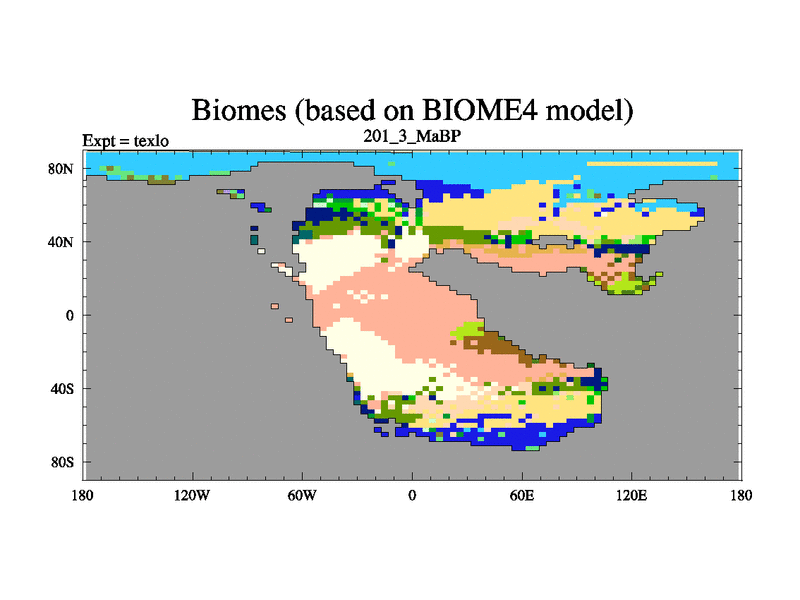 Biomes (based on BIOME4 model)

Expt = texlo

201_3_MaBP

80N

40N

0

40S

80S

180

120W

60W

0

60E

120E

180